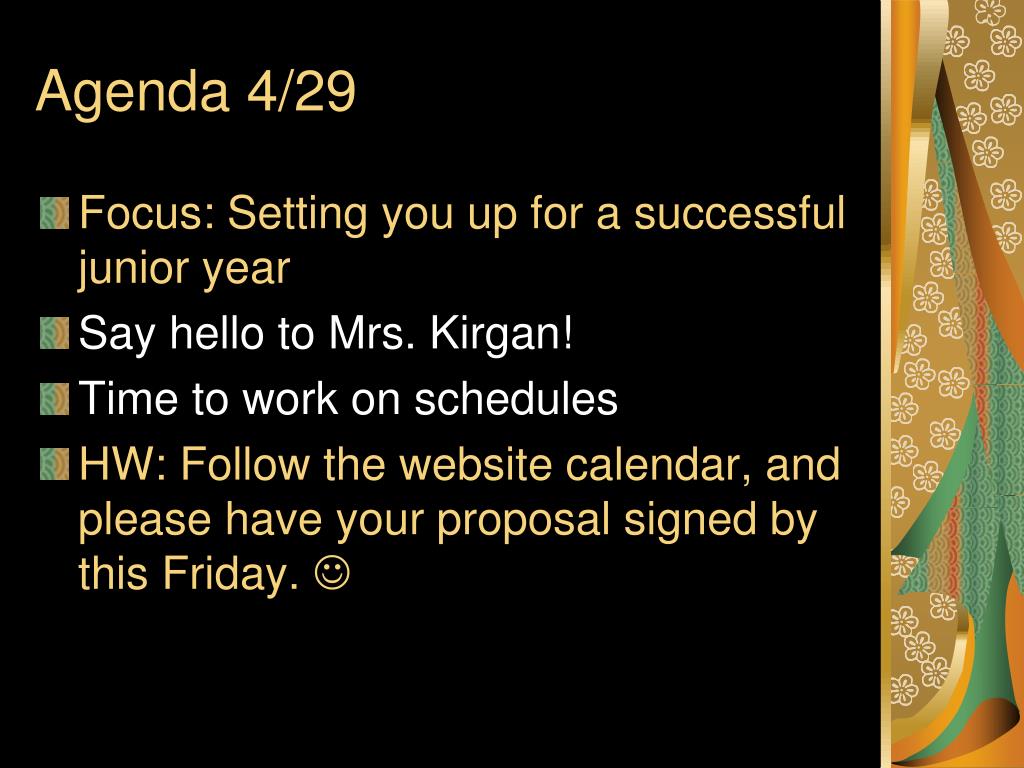 Agenda 4/29

Focus: Setting you up for a successful junior year

Say hello to Mrs. Kirgan!

Time to work on schedules

HW: Follow the website calendar, and please have your proposal signed by this Friday. ☺